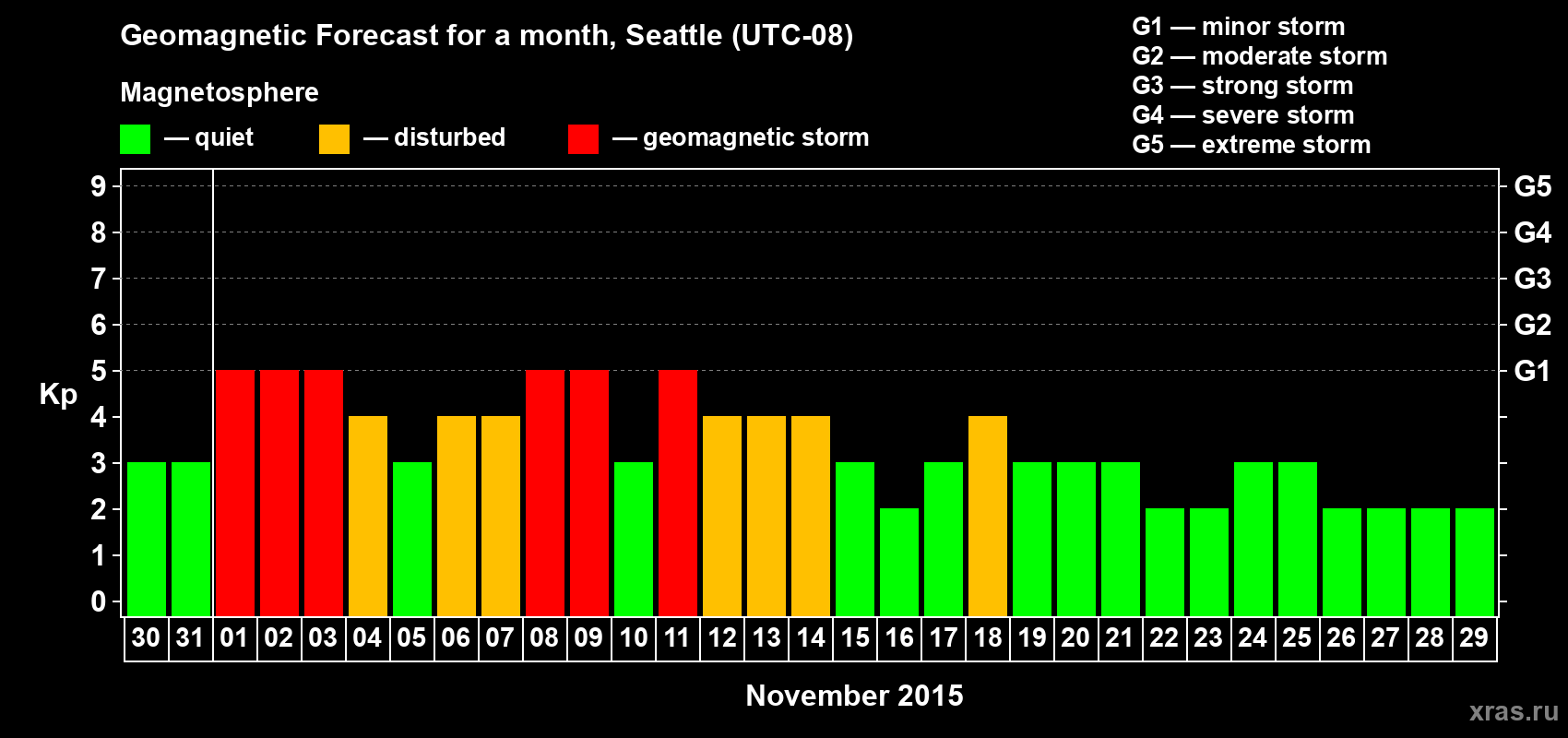 Geomagnetic Forecast for a month, Seattle (UTC-08)

Magnetosphere

— quiet — disturbed — geomagnetic storm

G1 — minor storm
G2 — moderate storm
G3 — strong storm
G4 — severe storm
G5 — extreme storm

Kp

9
8
7
6
5
4
3
2
1
0

G5
G4
G3
G2
G1

30 31 01 02 03 04 05 06 07 08 09 10 11 12 13 14 15 16 17 18 19 20 21 22 23 24 25 26 27 28 29

November 2015

xras.ru